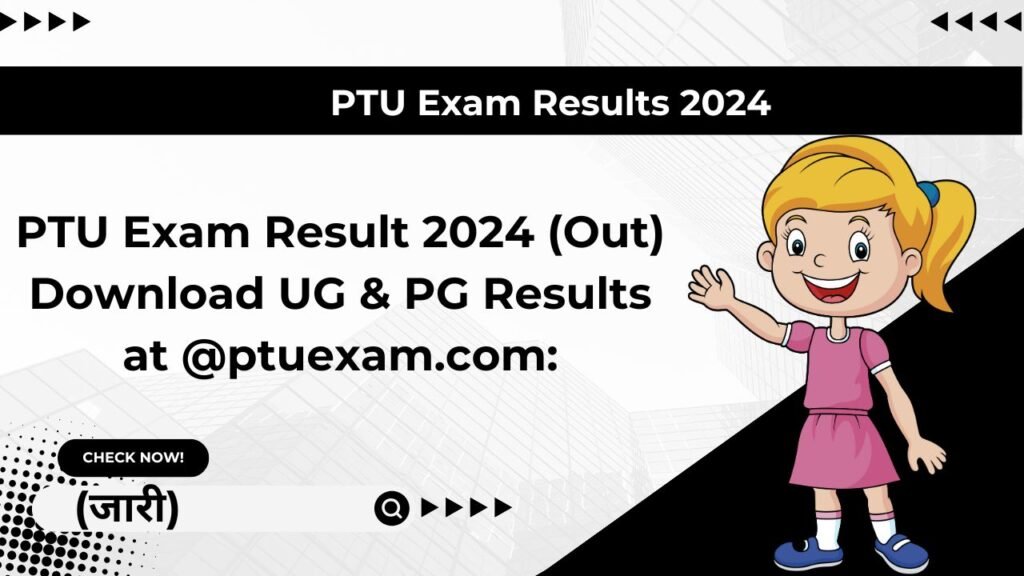 PTU Exam Results 2024

PTU Exam Result 2024 (Out) Download UG & PG Results at @ptuexam.com:

CHECK NOW!

(जारी)